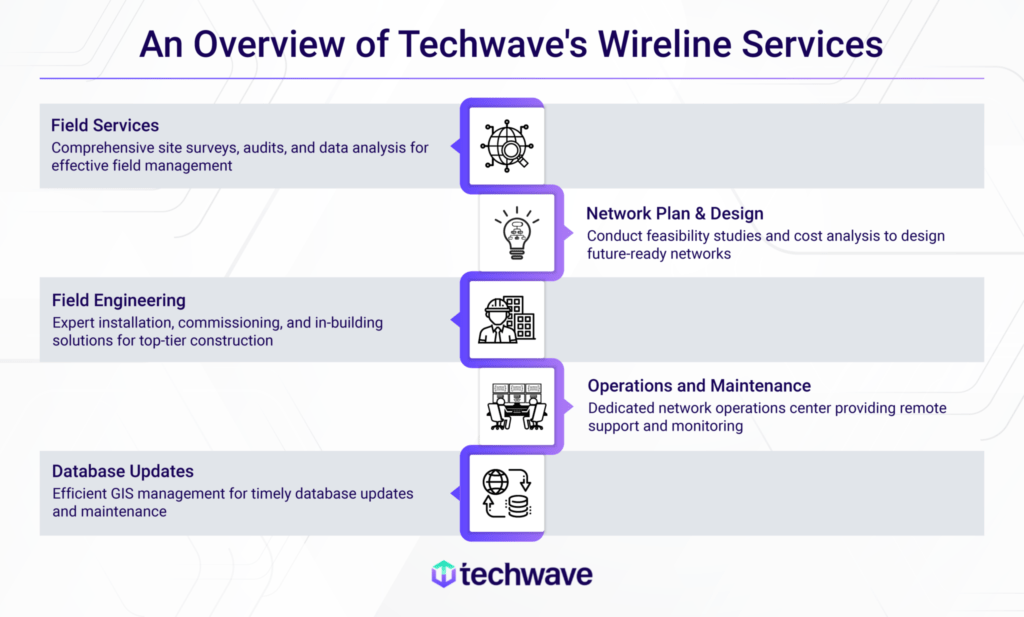 An Overview of Techwave's Wireline Services

Field Services
Comprehensive site surveys, audits, and data analysis for effective field management

Network Plan & Design
Conduct feasibility studies and cost analysis to design future-ready networks

Field Engineering
Expert installation, commissioning, and in-building solutions for top-tier construction

Operations and Maintenance
Dedicated network operations center providing remote support and monitoring

Database Updates
Efficient GIS management for timely database updates and maintenance

techwave